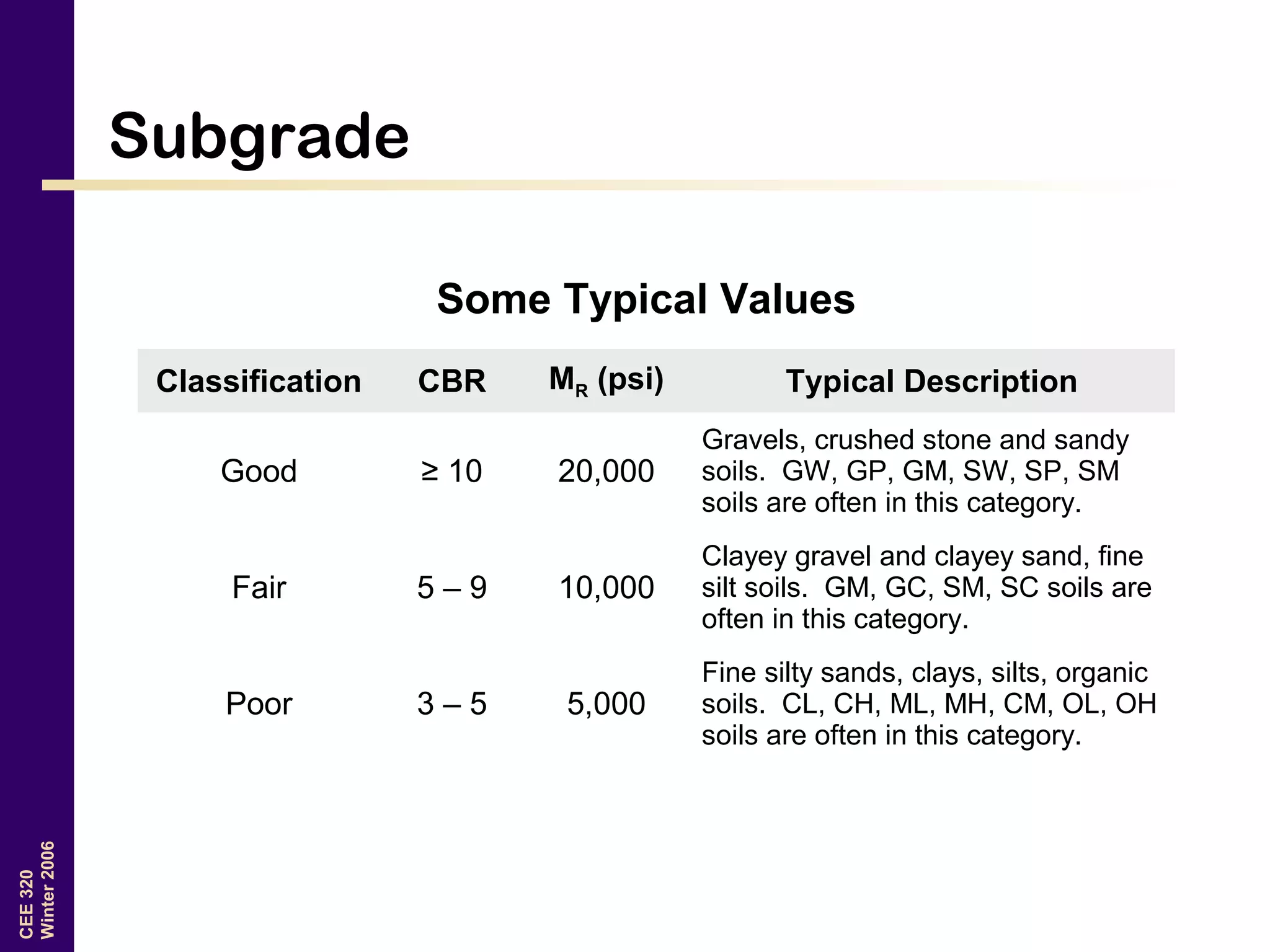 Subgrade

Some Typical Values

| Classification | CBR | $M_R$ (psi) | Typical Description |
|---|---|---|---|
| Good | ≥ 10 | 20,000 | Gravels, crushed stone and sandy soils. GW, GP, GM, SW, SP, SM soils are often in this category. |
| Fair | 5 – 9 | 10,000 | Clayey gravel and clayey sand, fine silt soils. GM, GC, SM, SC soils are often in this category. |
| Poor | 3 – 5 | 5,000 | Fine silty sands, clays, silts, organic soils. CL, CH, ML, MH, CM, OL, OH soils are often in this category. |

CEE 320
Winter 2006